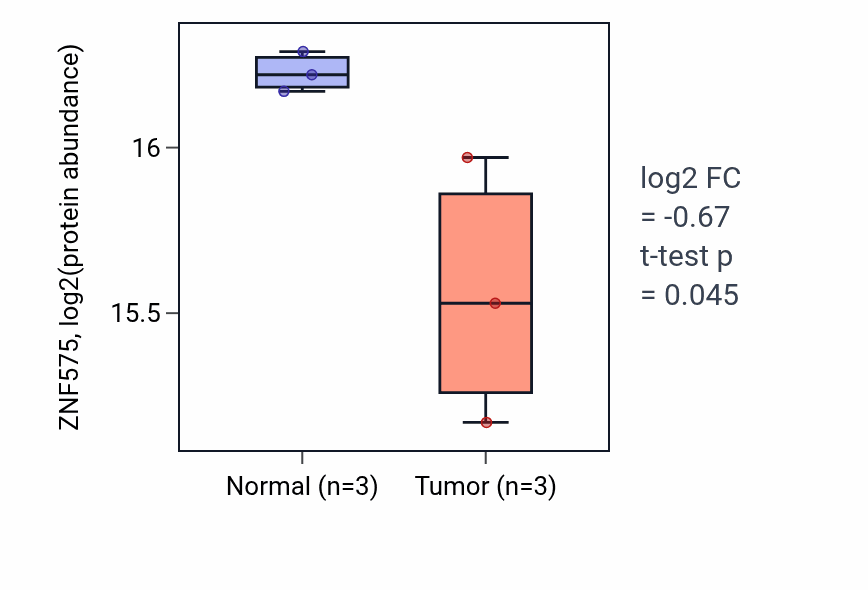 ZNF575, log2(protein abundance)

16

15.5

Normal (n=3)

Tumor (n=3)

log2 FC
= -0.67
t-test p
= 0.045